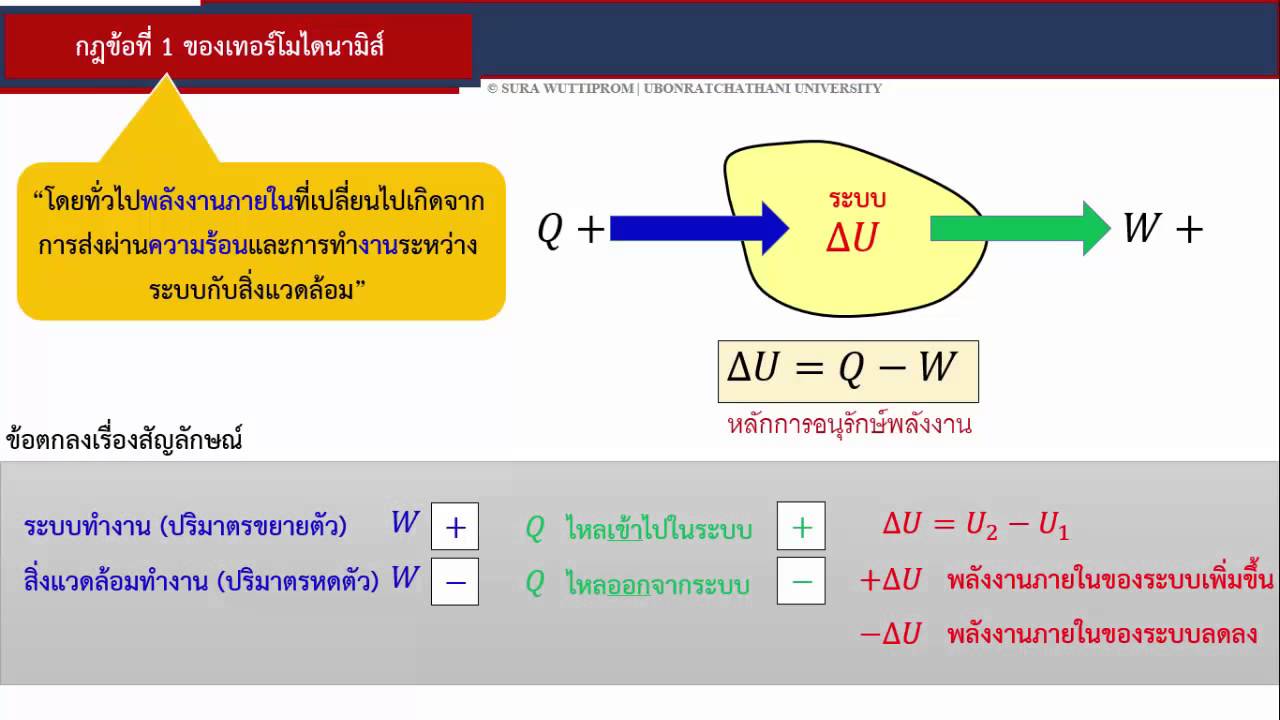 กฎข้อที่ 1 ของเทอร์โมไดนามิส์

© SURA WUTTIPROM | UBONRATCHATHANI UNIVERSITY

“โดยทั่วไปพลังงานภายในที่เปลี่ยนไปเกิดจากการส่งผ่านความร้อนและการทำงานระหว่างระบบกับสิ่งแวดล้อม”

$Q +$

ระบบ

$\Delta U$

$W +$

$\Delta U = Q - W$

หลักการอนุรักษ์พลังงาน

ข้อตกลงเรื่องสัญลักษณ์

ระบบทำงาน (ปริมาตรขยายตัว) $W$ $+$

สิ่งแวดล้อมทำงาน (ปริมาตรหดตัว) $W$ $-$

$Q$ ไหลเข้าไปในระบบ $+$

$Q$ ไหลออกจากระบบ $-$

$\Delta U = U_2 - U_1$

$+\Delta U$ พลังงานภายในของระบบเพิ่มขึ้น

$-\Delta U$ พลังงานภายในของระบบลดลง